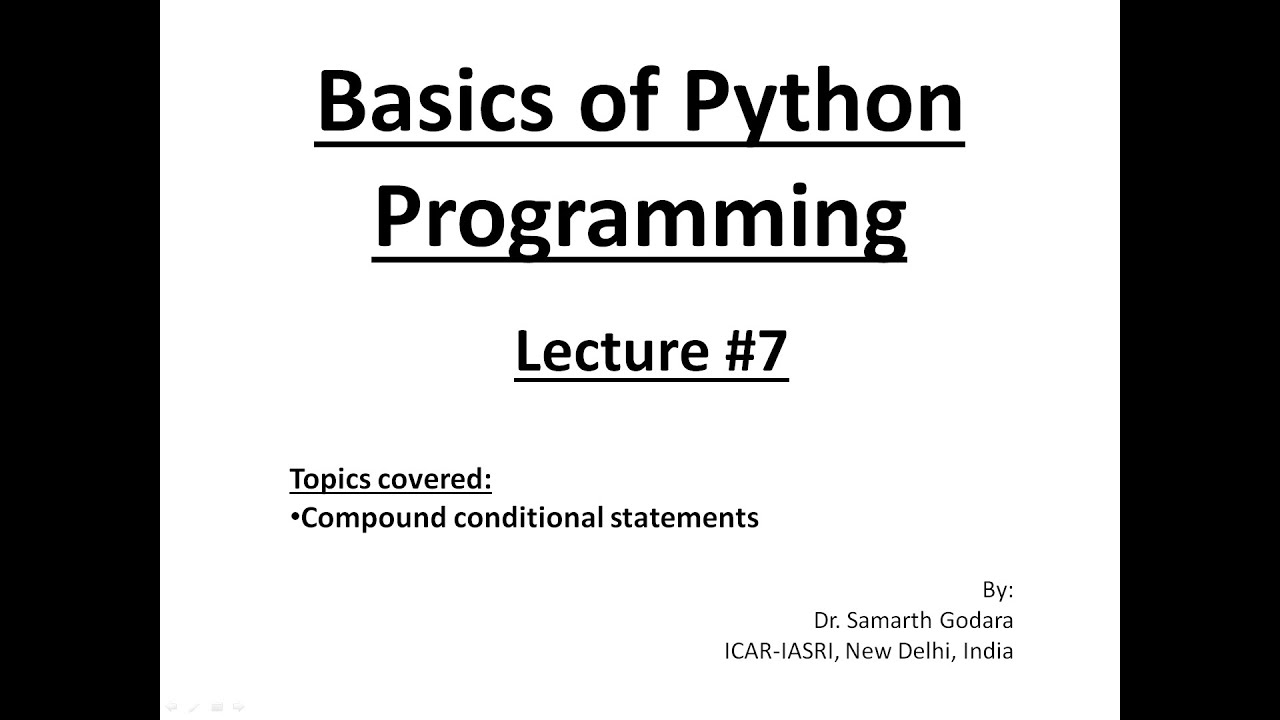 Basics of Python Programming

Lecture #7

Topics covered:
•Compound conditional statements

By:
Dr. Samarth Godara
ICAR-IASRI, New Delhi, India